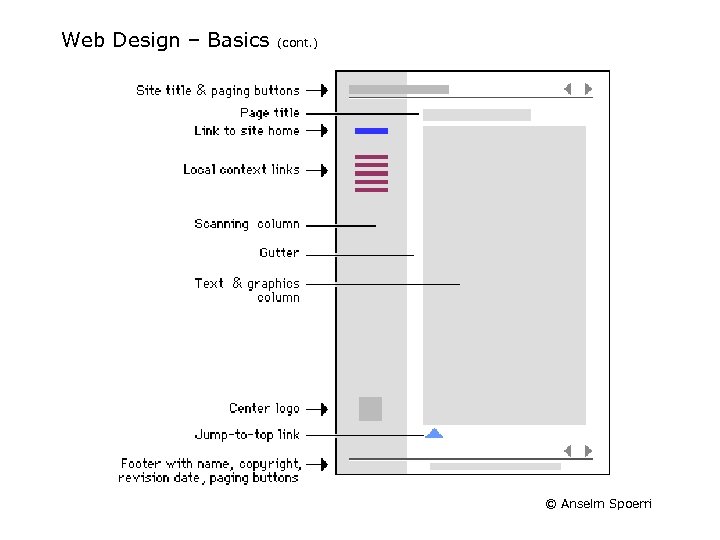 Web Design – Basics (cont.)

Site title & paging buttons

Page title

Link to site home

Local context links

Scanning column

Gutter

Text & graphics column

Center logo

Jump-to-top link

Footer with name, copyright, revision date, paging buttons

© Anselm Spoerri